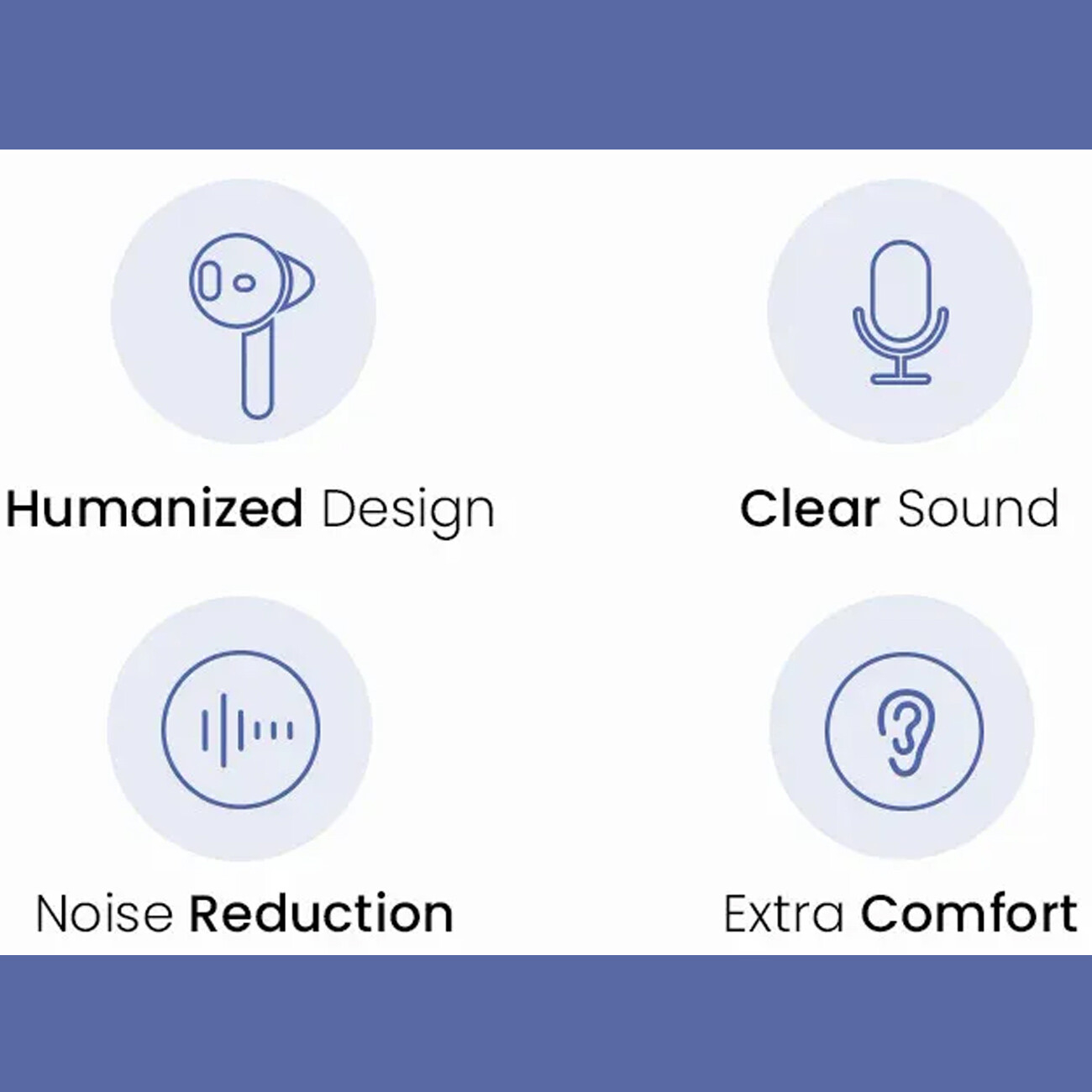 Humanized Design

Clear Sound

Noise Reduction

Extra Comfort